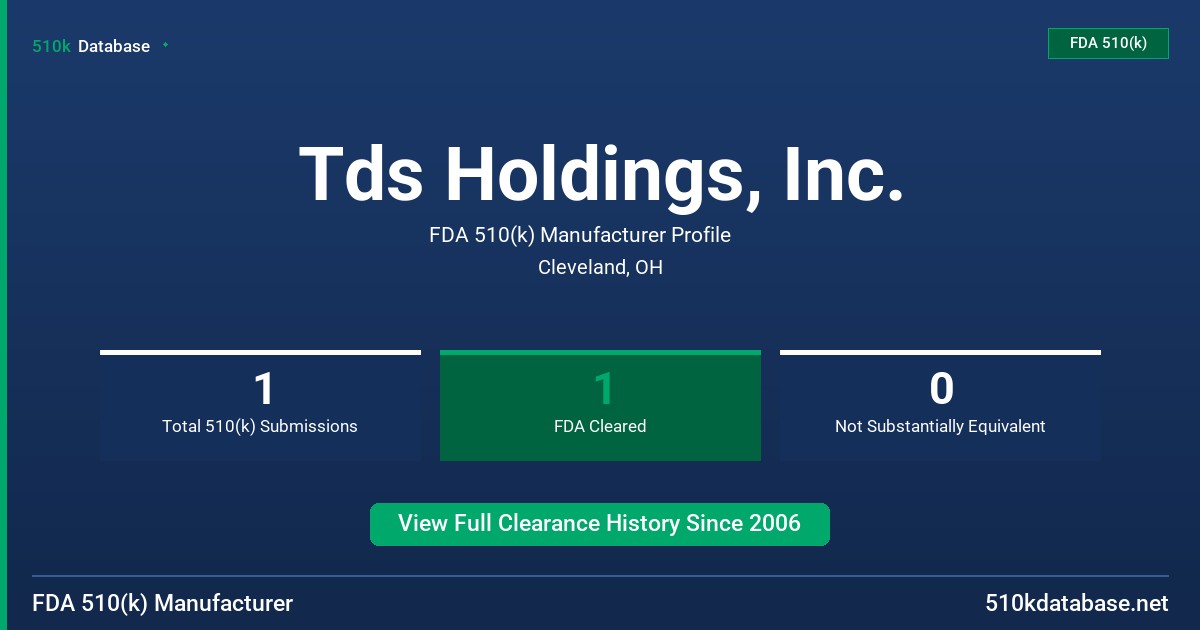 510k Database

FDA 510(k)

Tds Holdings, Inc.

FDA 510(k) Manufacturer Profile

Cleveland, OH

1
Total 510(k) Submissions

1
FDA Cleared

0
Not Substantially Equivalent

View Full Clearance History Since 2006

FDA 510(k) Manufacturer

510kdatabase.net